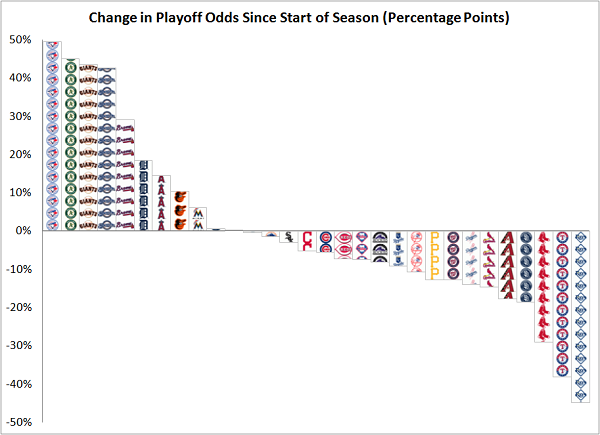 Change in Playoff Odds Since Start of Season (Percentage Points)

50%
40%
30%
20%
10%
0%
-10%
-20%
-30%
-40%
-50%